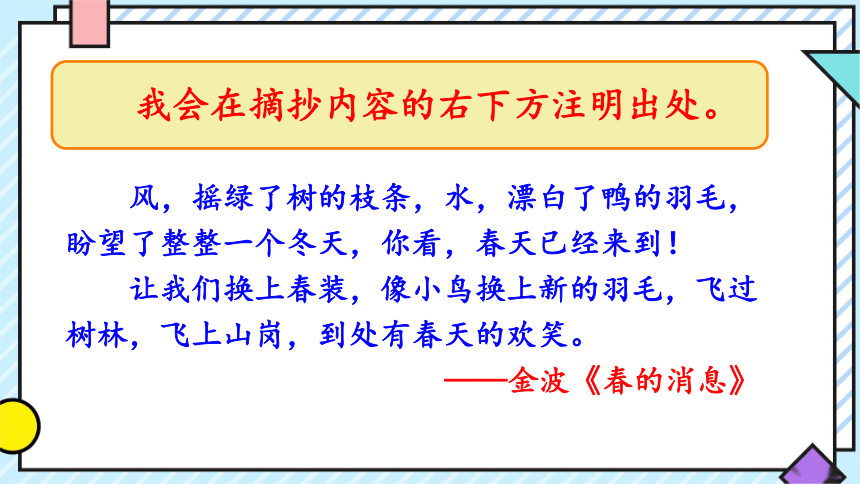 我会在摘抄内容的右下方注明出处。

风，摇绿了树的枝条，水，漂白了鸭的羽毛，盼望了整整一个冬天，你看，春天已经来到！

让我们换上春装，像小鸟换上新的羽毛，飞过树林，飞上山岗，到处有春天的欢笑。

——金波《春的消息》